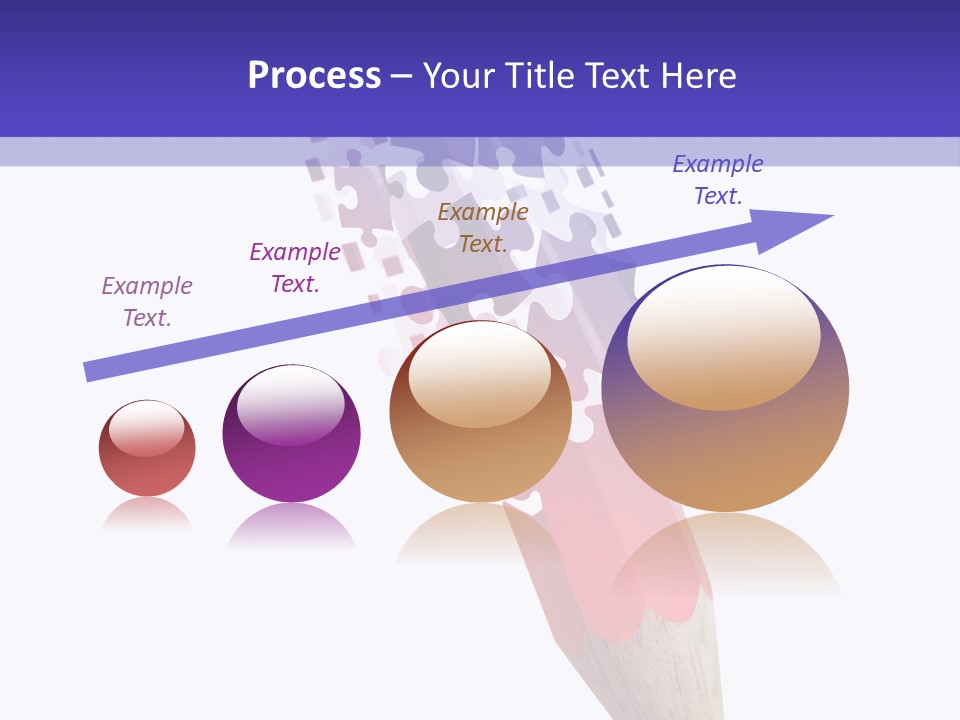 Process – Your Title Text Here

Example Text.

Example Text.

Example Text.

Example Text.